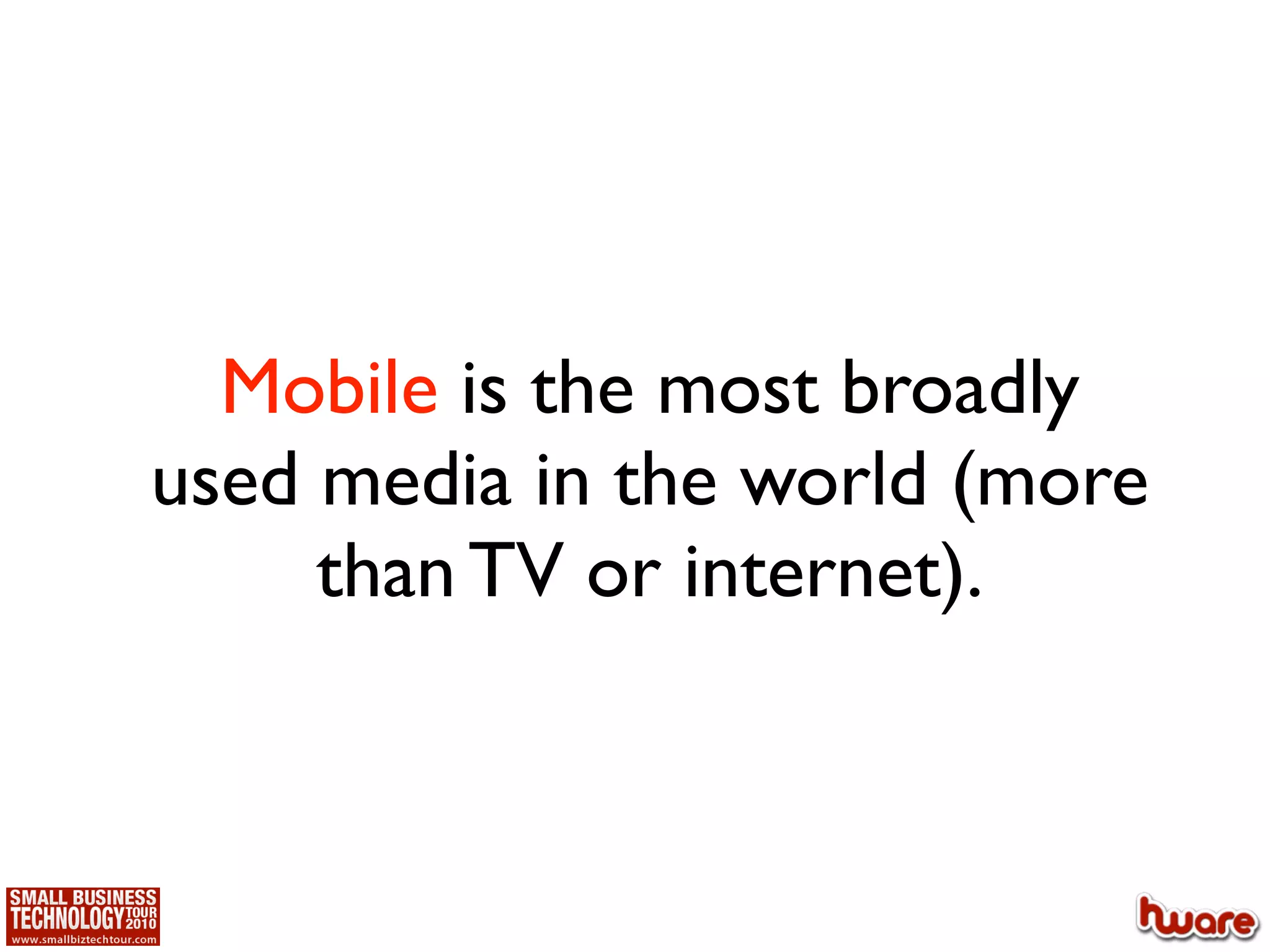 Mobile is the most broadly used media in the world (more than TV or internet).

SMALL BUSINESS TECHNOLOGY TOUR 2010
www.smallbiztechtour.com

hware